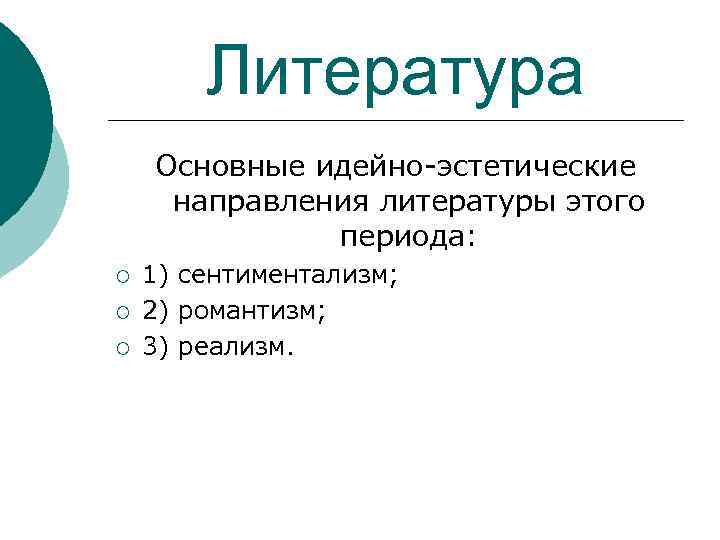 Литература

Основные идейно-эстетические направления литературы этого периода:

1) сентиментализм;
2) романтизм;
3) реализм.